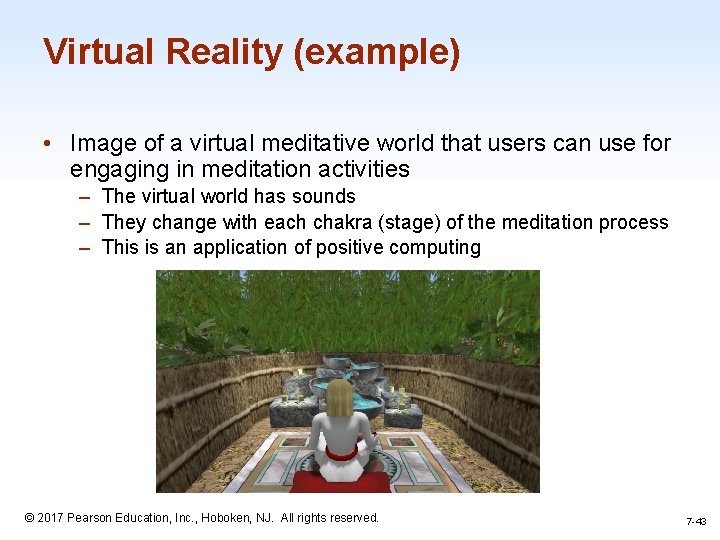 Virtual Reality (example)

• Image of a virtual meditative world that users can use for engaging in meditation activities
 – The virtual world has sounds
 – They change with each chakra (stage) of the meditation process
 – This is an application of positive computing

© 2017 Pearson Education, Inc., Hoboken, NJ. All rights reserved.

7-43